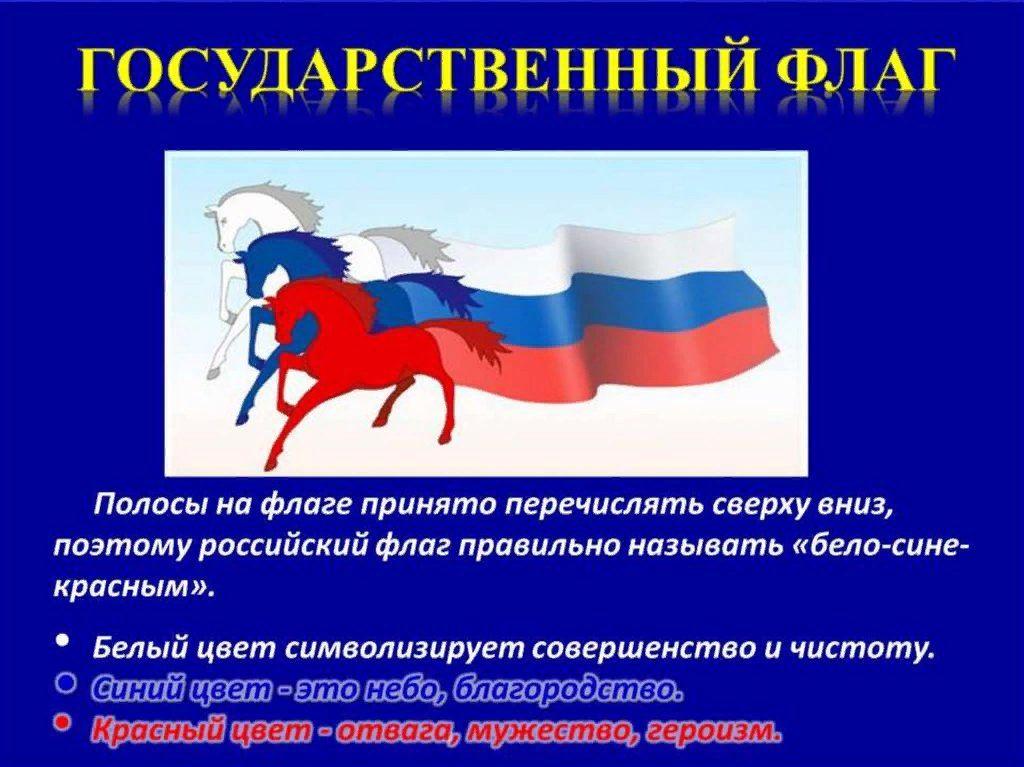 ГОСУДАРСТВЕННЫЙ ФЛАГ

Полосы на флаге принято перечислять сверху вниз, поэтому российский флаг правильно называть «бело-сине-красным».

• Белый цвет символизирует совершенство и чистоту.
• Синий цвет - это небо, благородство.
• Красный цвет - отвага, мужество, героизм.